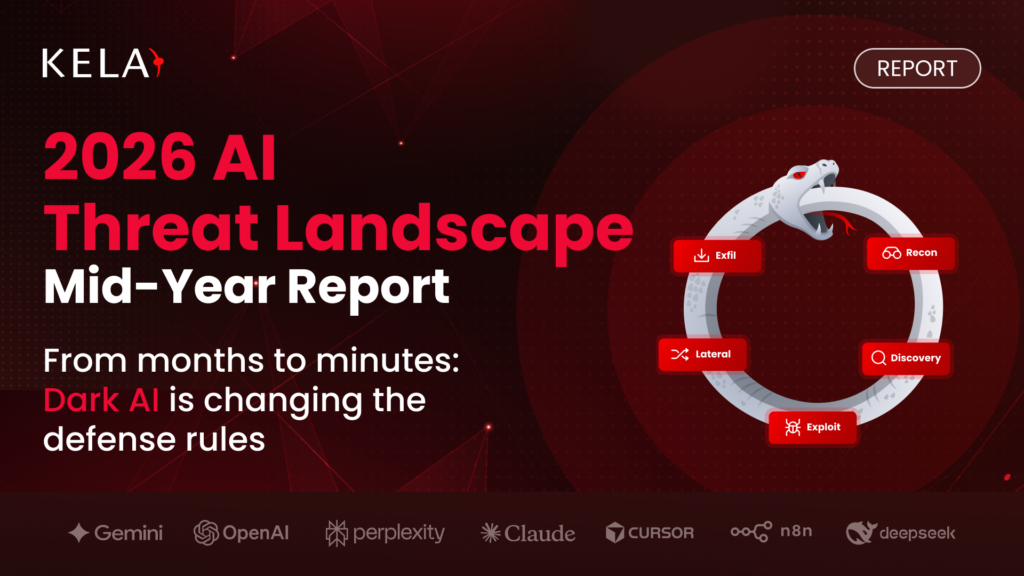 KELA

REPORT

2026 AI Threat Landscape Mid-Year Report

From months to minutes: Dark AI is changing the defense rules

Exfil

Recon

Lateral

Discovery

Exploit

Gemini OpenAI perplexity Claude CURSOR n8n deepseek